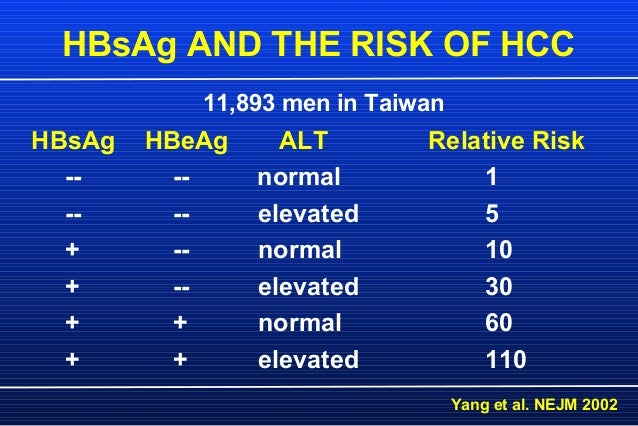 HBsAg AND THE RISK OF HCC

11,893 men in Taiwan

| HBsAg | HBeAg | ALT | Relative Risk |
|---|---|---|---|
| -- | -- | normal | 1 |
| -- | -- | elevated | 5 |
| + | -- | normal | 10 |
| + | -- | elevated | 30 |
| + | + | normal | 60 |
| + | + | elevated | 110 |

Yang et al. NEJM 2002